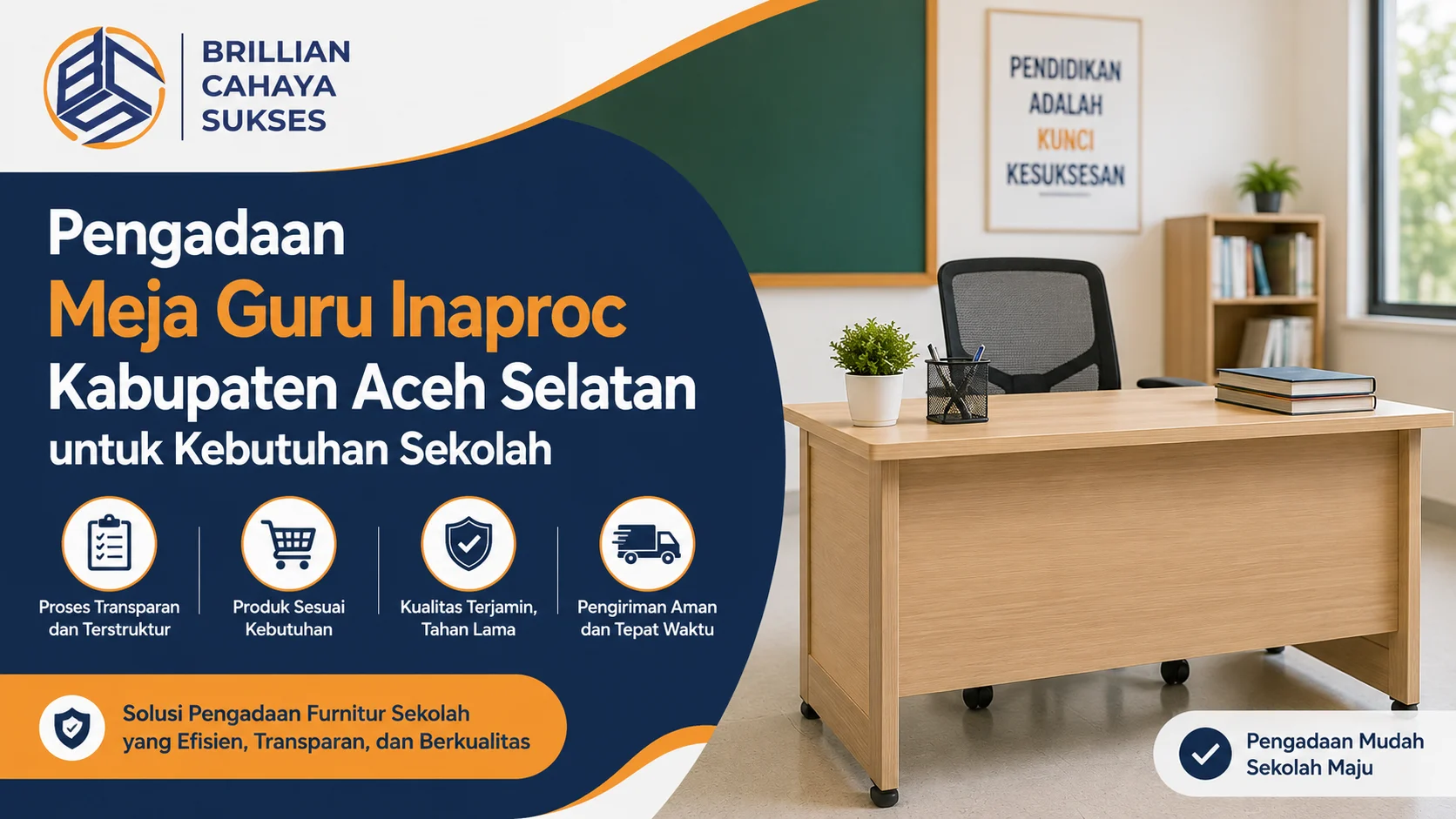 BRILLIAN CAHAYA SUKSES

PENDIDIKAN ADALAH KUNCI KESUKSESAN

Pengadaan
Meja Guru Inaproc
Kabupaten Aceh Selatan
untuk Kebutuhan Sekolah

Proses Transparan dan Terstruktur

Produk Sesuai Kebutuhan

Kualitas Terjamin, Tahan Lama

Pengiriman Aman dan Tepat Waktu

Solusi Pengadaan Furnitur Sekolah yang Efisien, Transparan, dan Berkualitas

Pengadaan Mudah Sekolah Maju